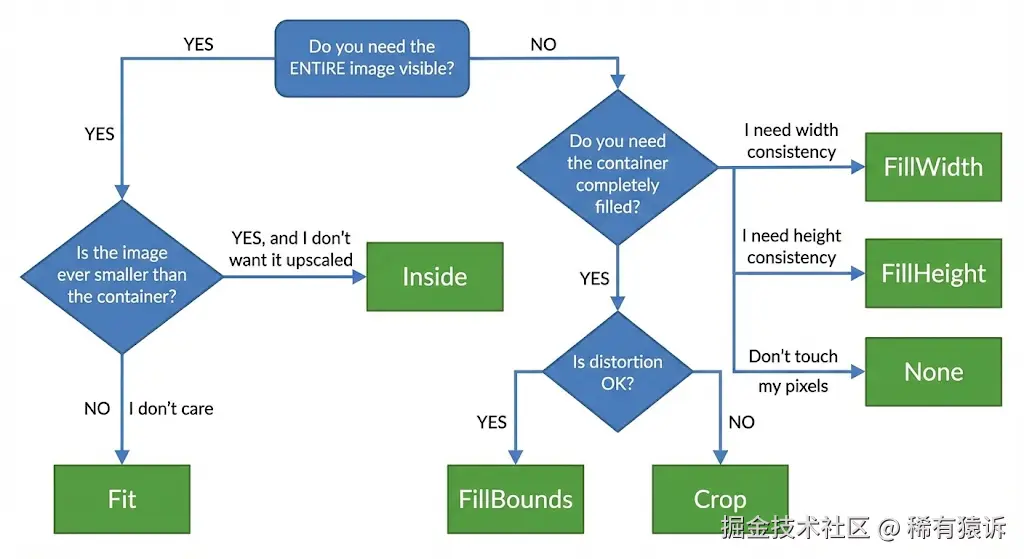 Do you need the ENTIRE image visible?

YES

NO

YES

Is the image ever smaller than the container?

YES, and I don't want it upscaled

Inside

NO

I don't care

Fit

Do you need the container completely filled?

I need width consistency

FillWidth

I need height consistency

FillHeight

Don't touch my pixels

None

YES

Is distortion OK?

YES

NO

FillBounds

Crop

掘金技术社区 @ 稀有猿诉